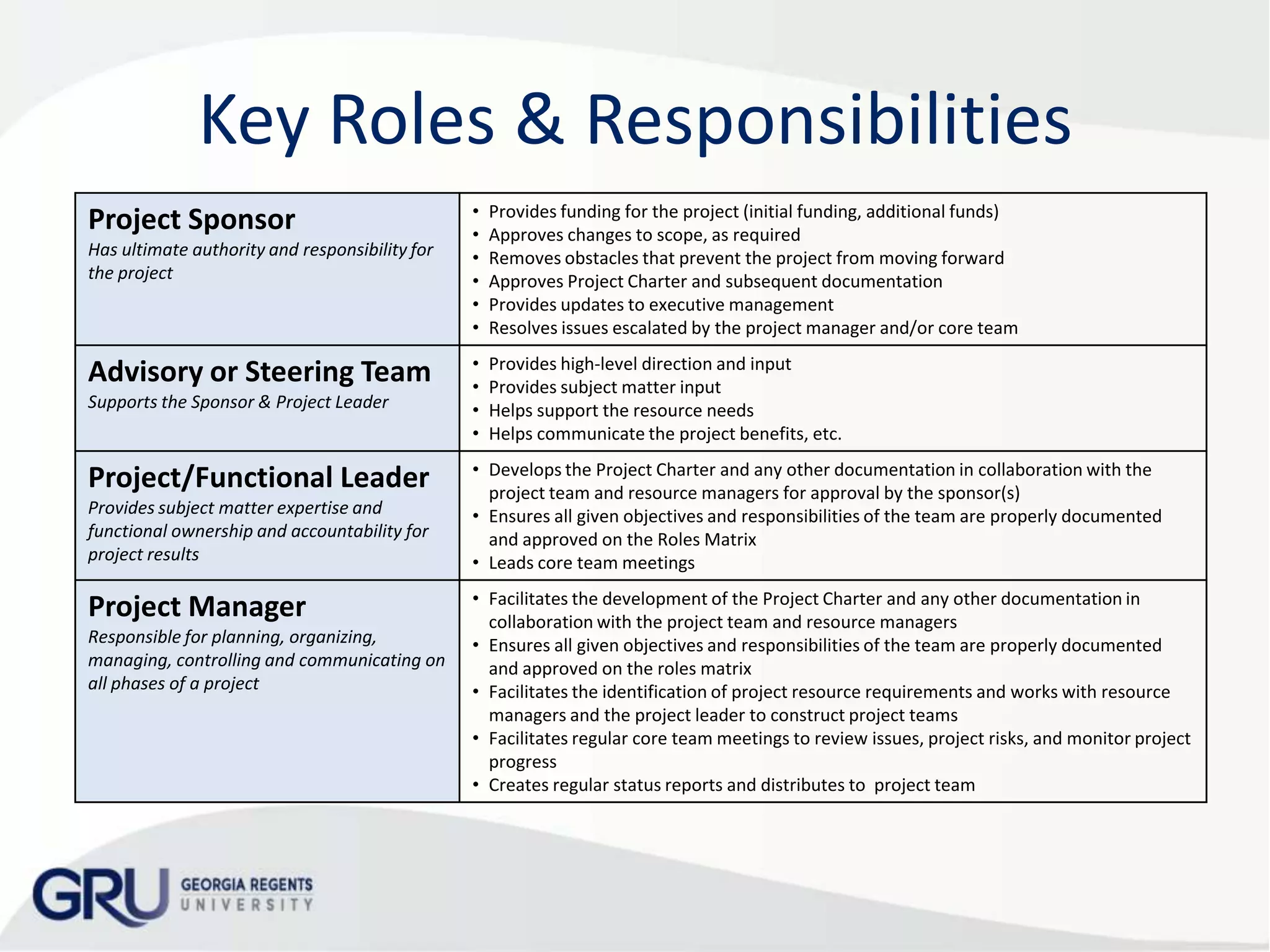 Key Roles & Responsibilities

| | |
|---|---|
| **Project Sponsor** *Has ultimate authority and responsibility for the project* | • Provides funding for the project (initial funding, additional funds) • Approves changes to scope, as required • Removes obstacles that prevent the project from moving forward • Approves Project Charter and subsequent documentation • Provides updates to executive management • Resolves issues escalated by the project manager and/or core team |
| **Advisory or Steering Team** *Supports the Sponsor & Project Leader* | • Provides high-level direction and input • Provides subject matter input • Helps support the resource needs • Helps communicate the project benefits, etc. |
| **Project/Functional Leader** *Provides subject matter expertise and functional ownership and accountability for project results* | • Develops the Project Charter and any other documentation in collaboration with the project team and resource managers for approval by the sponsor(s) • Ensures all given objectives and responsibilities of the team are properly documented and approved on the Roles Matrix • Leads core team meetings |
| **Project Manager** *Responsible for planning, organizing, managing, controlling and communicating on all phases of a project* | • Facilitates the development of the Project Charter and any other documentation in collaboration with the project team and resource managers • Ensures all given objectives and responsibilities of the team are properly documented and approved on the roles matrix • Facilitates the identification of project resource requirements and works with resource managers and the project leader to construct project teams • Facilitates regular core team meetings to review issues, project risks, and monitor project progress • Creates regular status reports and distributes to project team |

GRU GEORGIA REGENTS UNIVERSITY